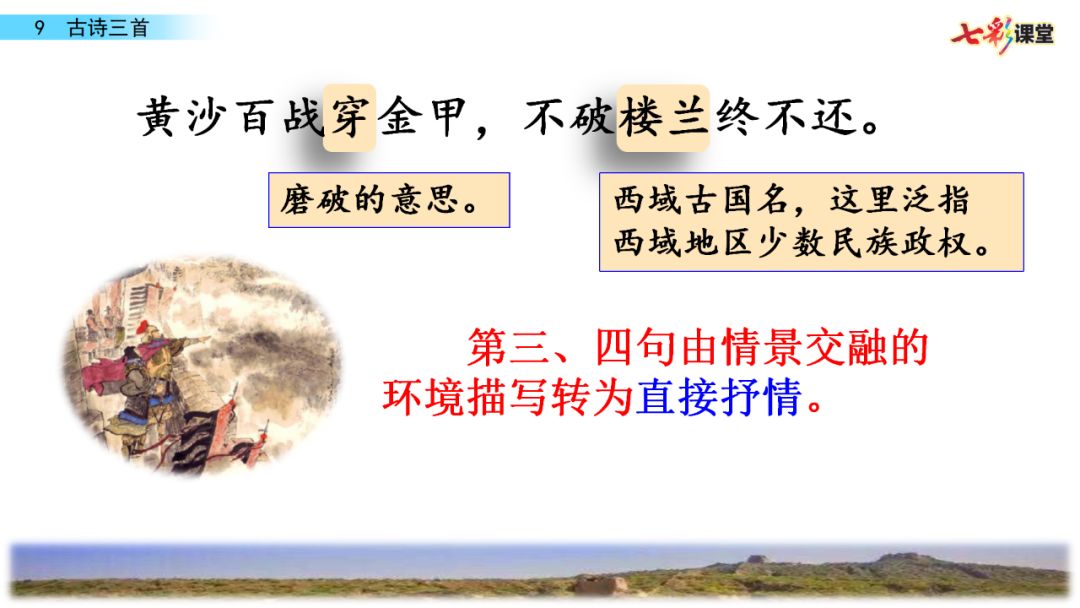 9 古诗三首

七彩课堂

黄沙百战穿金甲，不破楼兰终不还。

磨破的意思。

西域古国名，这里泛指西域地区少数民族政权。

第三、四句由情景交融的环境描写转为直接抒情。